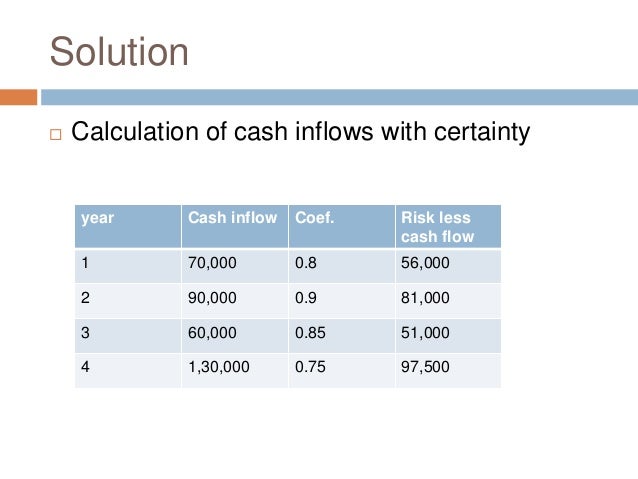 Solution

□ Calculation of cash inflows with certainty

| year | Cash inflow | Coef. | Risk less cash flow |
|---|---|---|---|
| 1 | 70,000 | 0.8 | 56,000 |
| 2 | 90,000 | 0.9 | 81,000 |
| 3 | 60,000 | 0.85 | 51,000 |
| 4 | 1,30,000 | 0.75 | 97,500 |